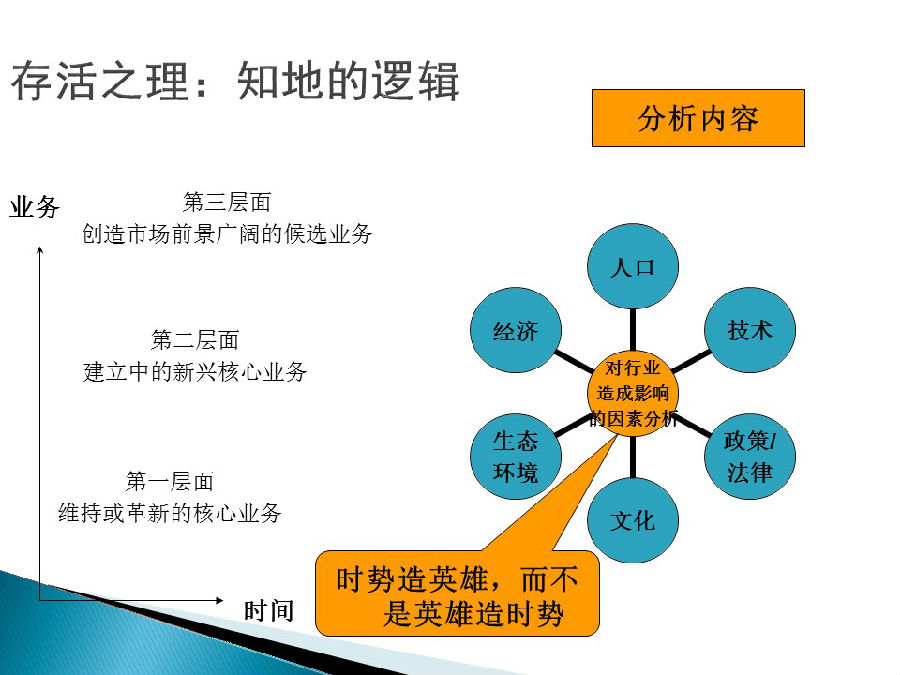 存活之理：知地的逻辑

分析内容

业务

第三层面
创造市场前景广阔的候选业务

第二层面
建立中的新兴核心业务

第一层面
维持或革新的核心业务

时间

人口

经济

技术

对行业造成影响的因素分析

生态环境

政策/法律

文化

时势造英雄，而不是英雄造时势